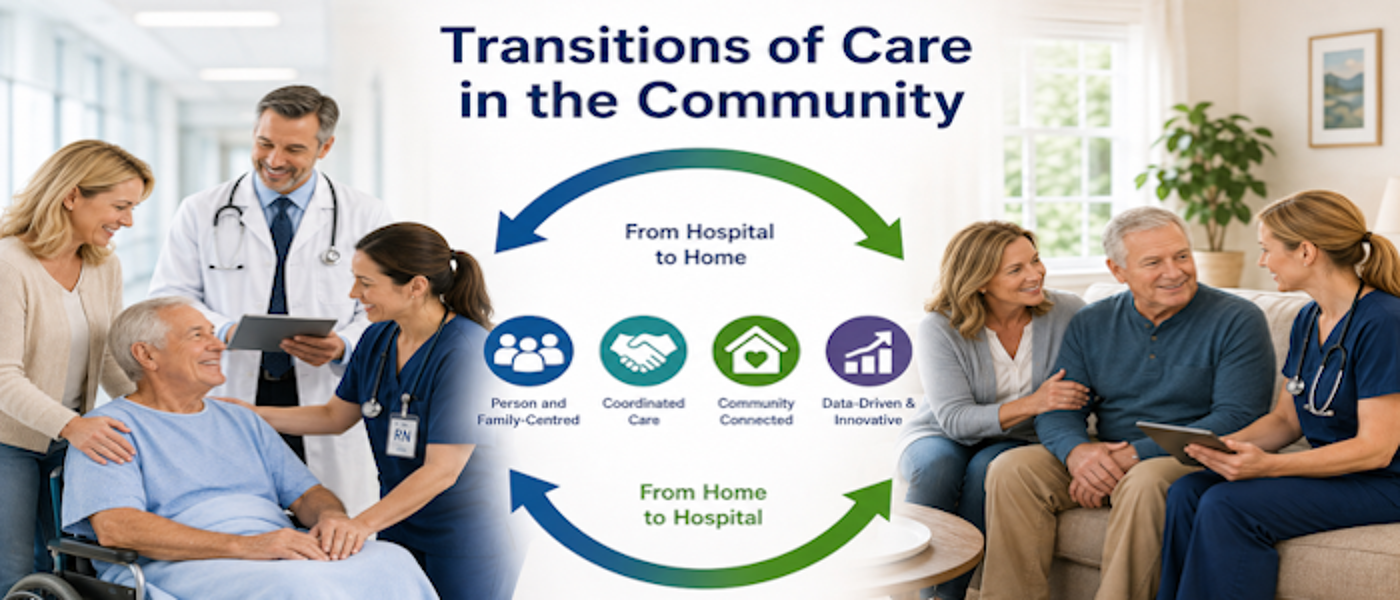 Transitions of Care in the Community

From Hospital to Home

Person and Family-Centred

Coordinated Care

Community Connected

Data-Driven & Innovative

From Home to Hospital

RN